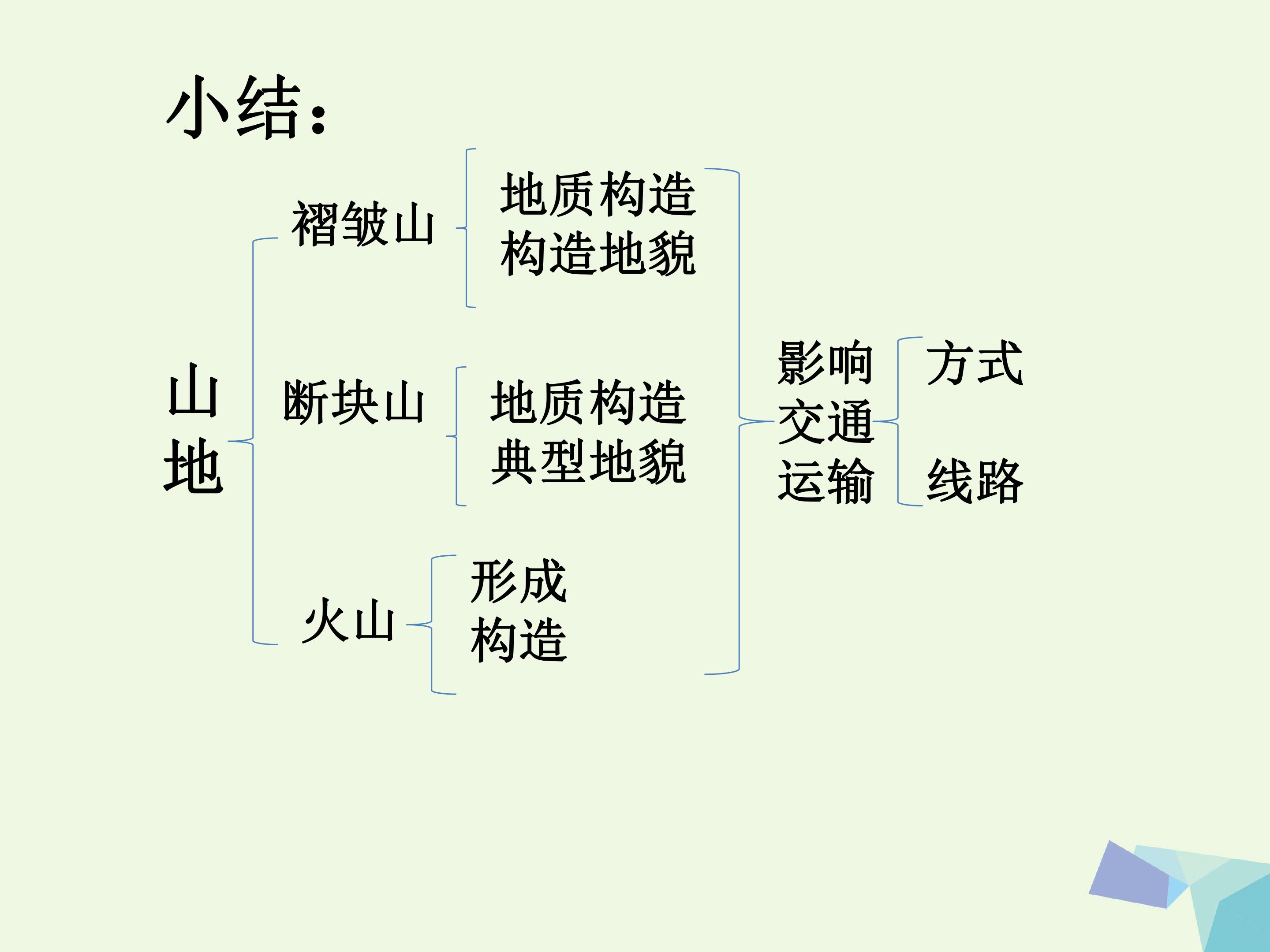 小结：

山
地

褶皱山

地质构造
构造地貌

断块山

地质构造
典型地貌

火山

形成
构造

影响
交通
运输

方式

线路